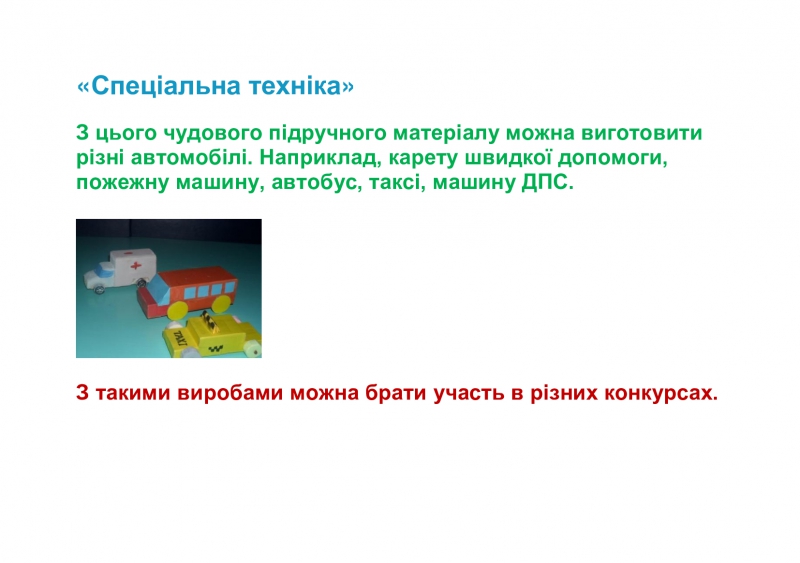 «Спеціальна техніка»

З цього чудового підручного матеріалу можна виготовити різні автомобілі. Наприклад, карету швидкої допомоги, пожежну машину, автобус, таксі, машину ДПС.

TAXI

З такими виробами можна брати участь в різних конкурсах.